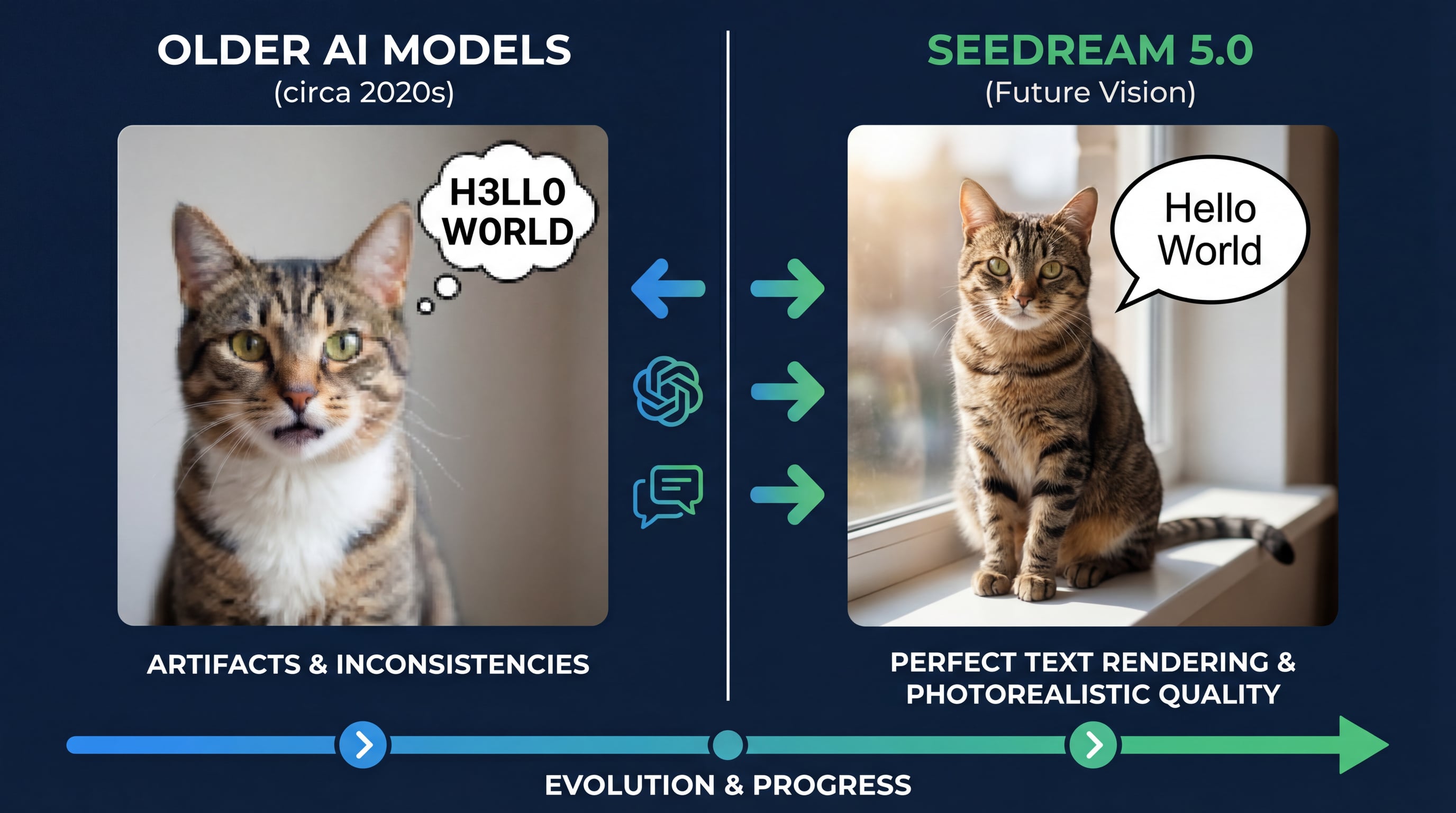 OLDER AI MODELS
(circa 2020s)

H3LL0
W0RLD

ARTIFACTS & INCONSISTENCIES

SEEDREAM 5.0
(Future Vision)

Hello
World

PERFECT TEXT RENDERING & PHOTOREALISTIC QUALITY

EVOLUTION & PROGRESS